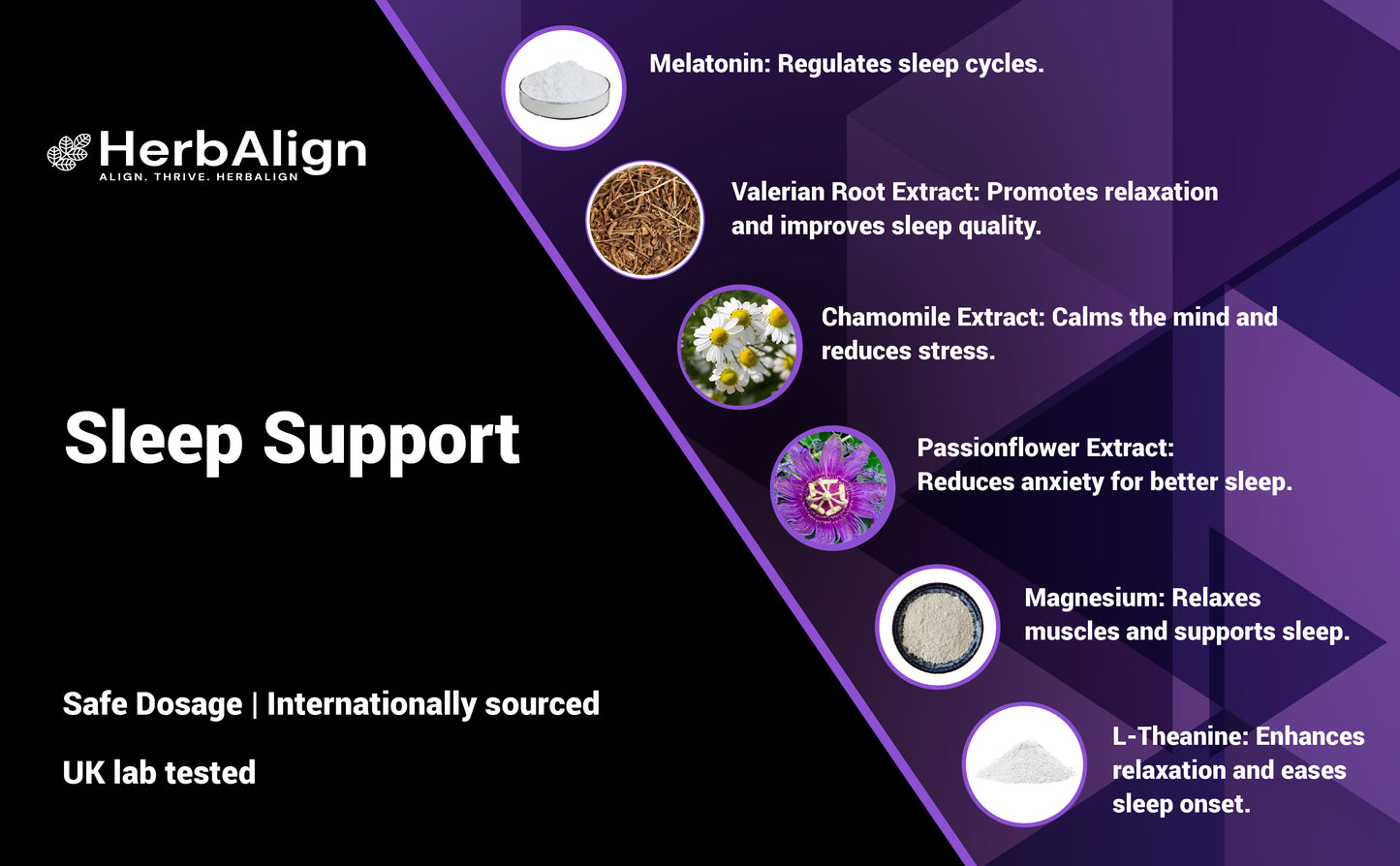 HerbAlign
ALIGN. THRIVE. HERBALIGN

Sleep Support

Safe Dosage | Internationally sourced

UK lab tested

Melatonin: Regulates sleep cycles.

Valerian Root Extract: Promotes relaxation and improves sleep quality.

Chamomile Extract: Calms the mind and reduces stress.

Passionflower Extract: Reduces anxiety for better sleep.

Magnesium: Relaxes muscles and supports sleep.

L-Theanine: Enhances relaxation and eases sleep onset.